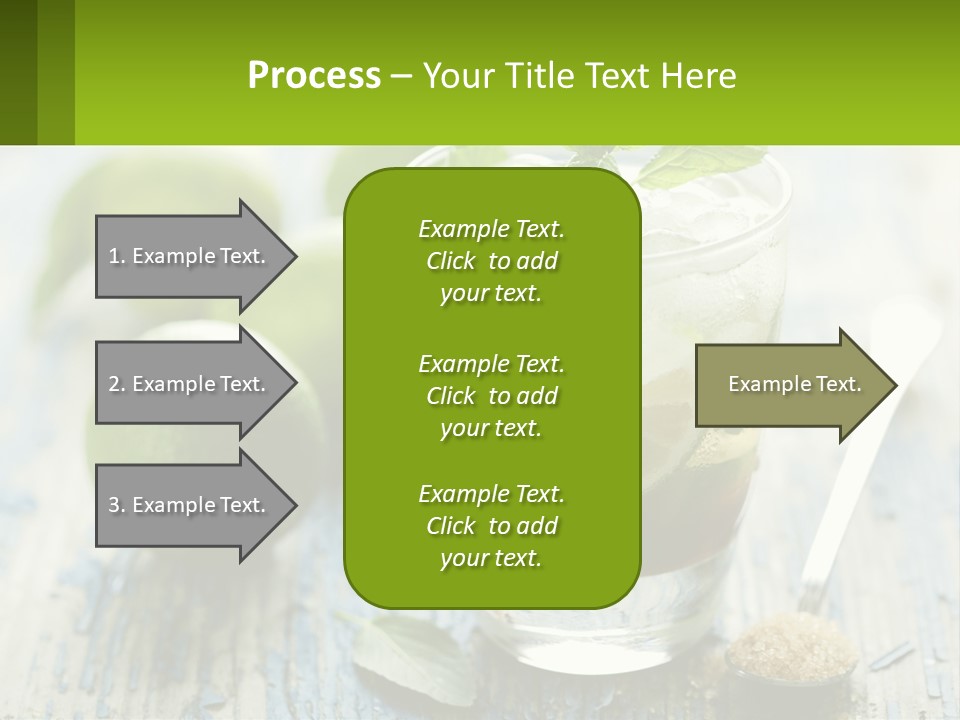 Process – Your Title Text Here

1. Example Text.

2. Example Text.

3. Example Text.

Example Text. Click to add your text.

Example Text. Click to add your text.

Example Text. Click to add your text.

Example Text.